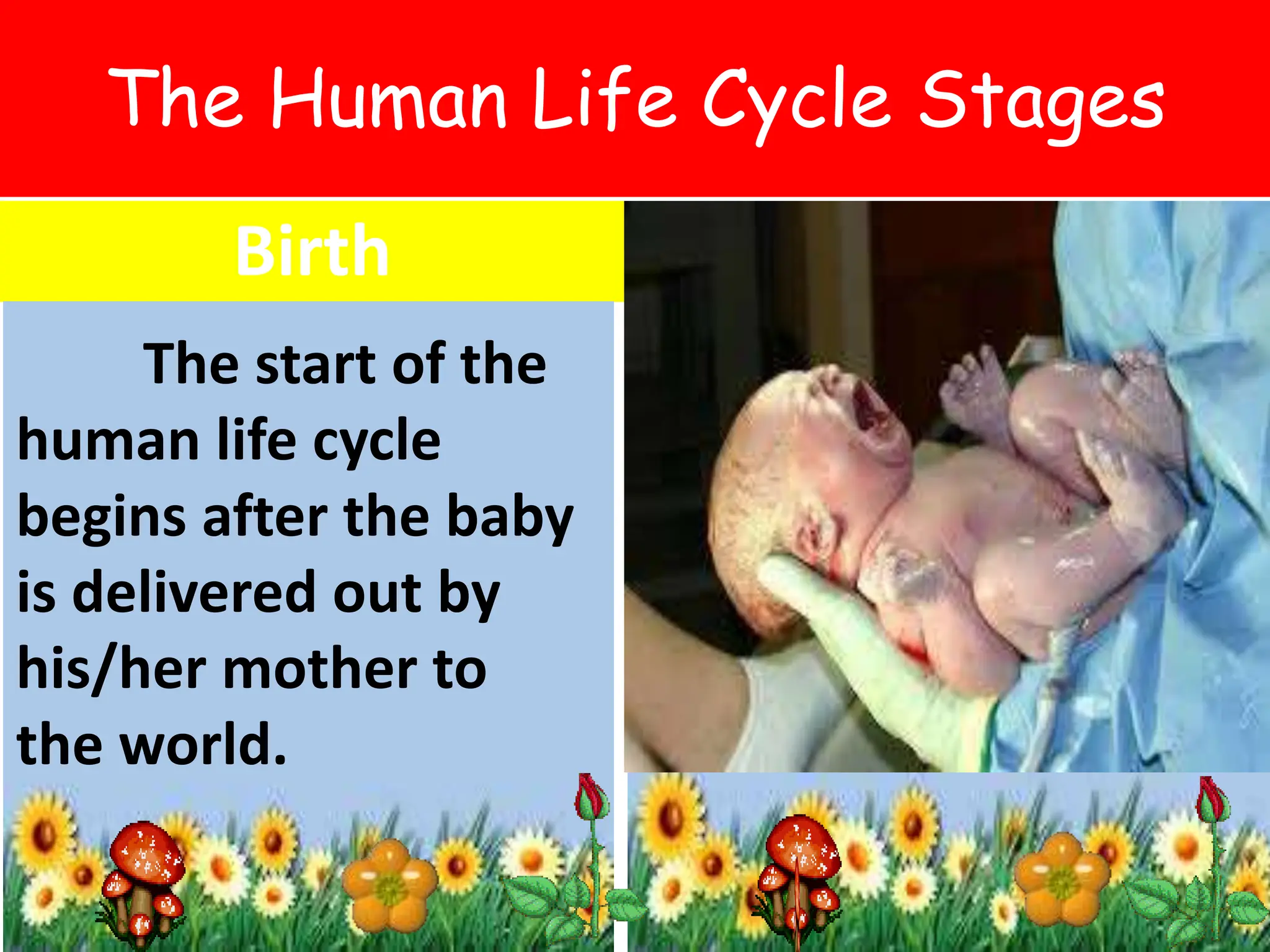 The Human Life Cycle Stages

Birth

The start of the human life cycle begins after the baby is delivered out by his/her mother to the world.